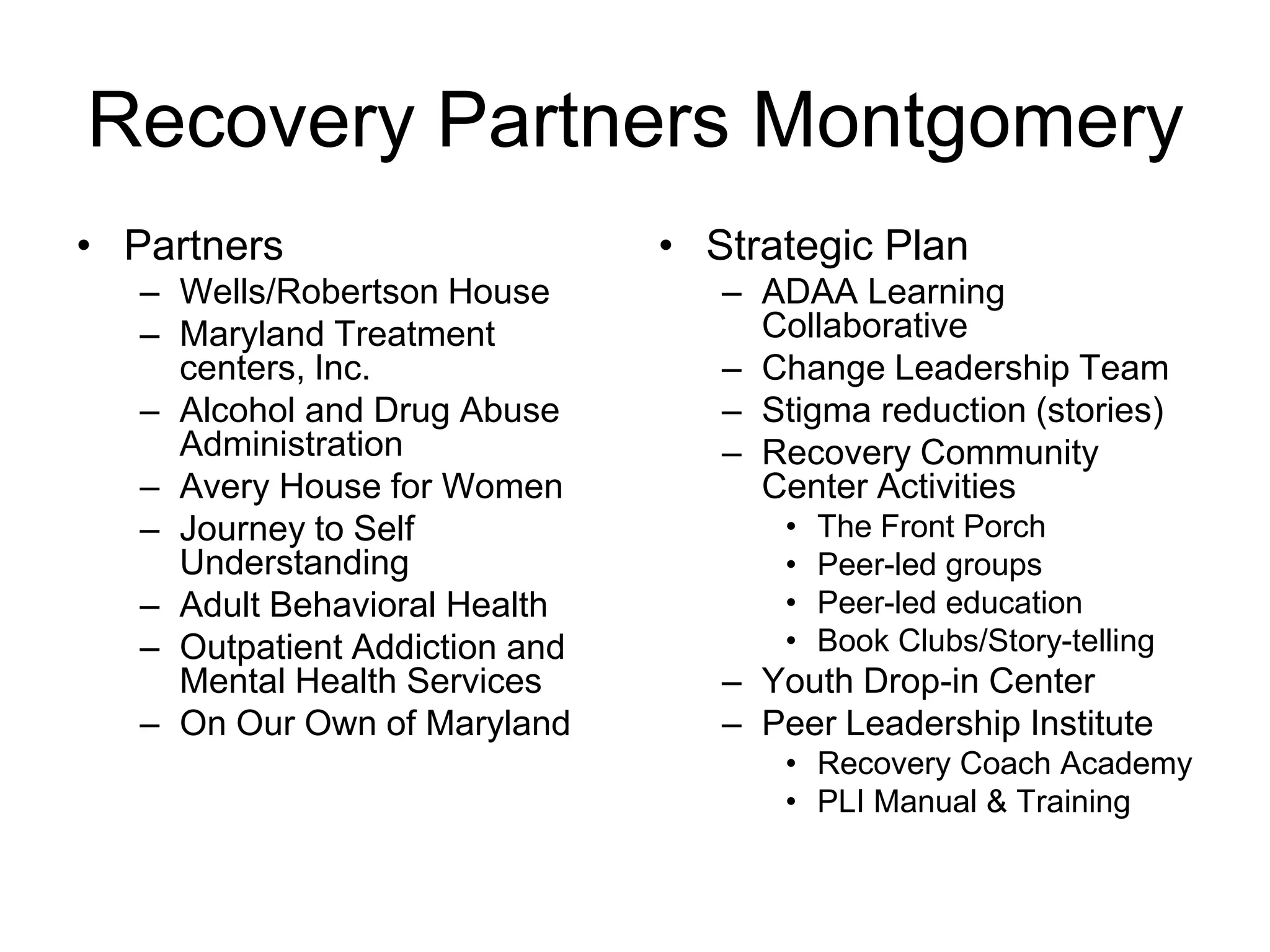 Recovery Partners Montgomery

• Partners
– Wells/Robertson House
– Maryland Treatment centers, Inc.
– Alcohol and Drug Abuse Administration
– Avery House for Women
– Journey to Self Understanding
– Adult Behavioral Health
– Outpatient Addiction and Mental Health Services
– On Our Own of Maryland

• Strategic Plan
– ADAA Learning Collaborative
– Change Leadership Team
– Stigma reduction (stories)
– Recovery Community Center Activities
• The Front Porch
• Peer-led groups
• Peer-led education
• Book Clubs/Story-telling
– Youth Drop-in Center
– Peer Leadership Institute
• Recovery Coach Academy
• PLI Manual & Training